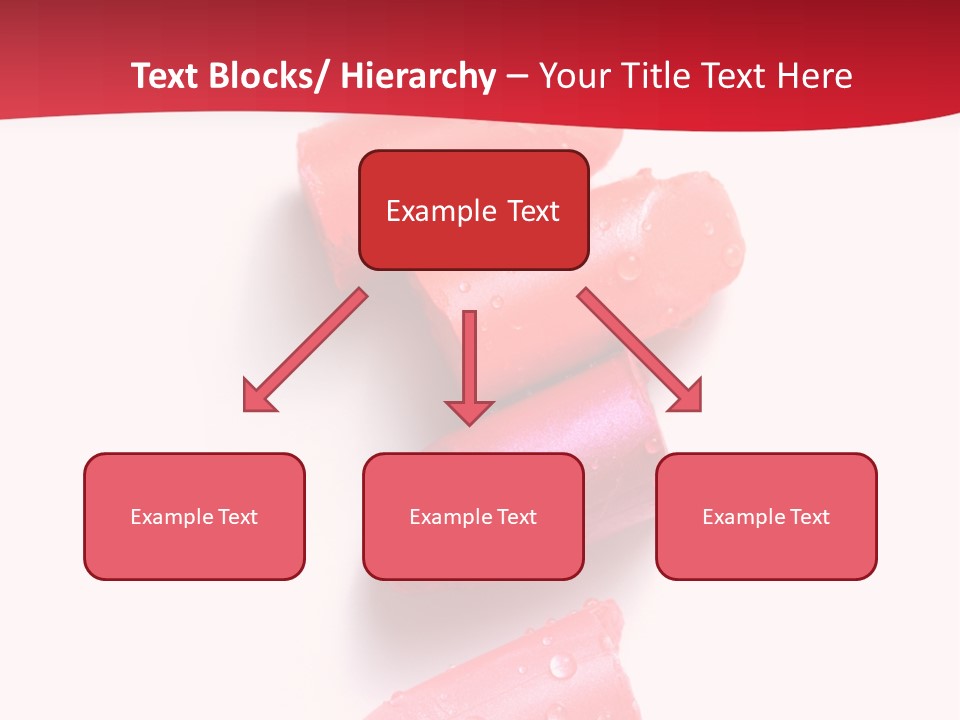 Text Blocks/ Hierarchy – Your Title Text Here

Example Text

Example Text

Example Text

Example Text